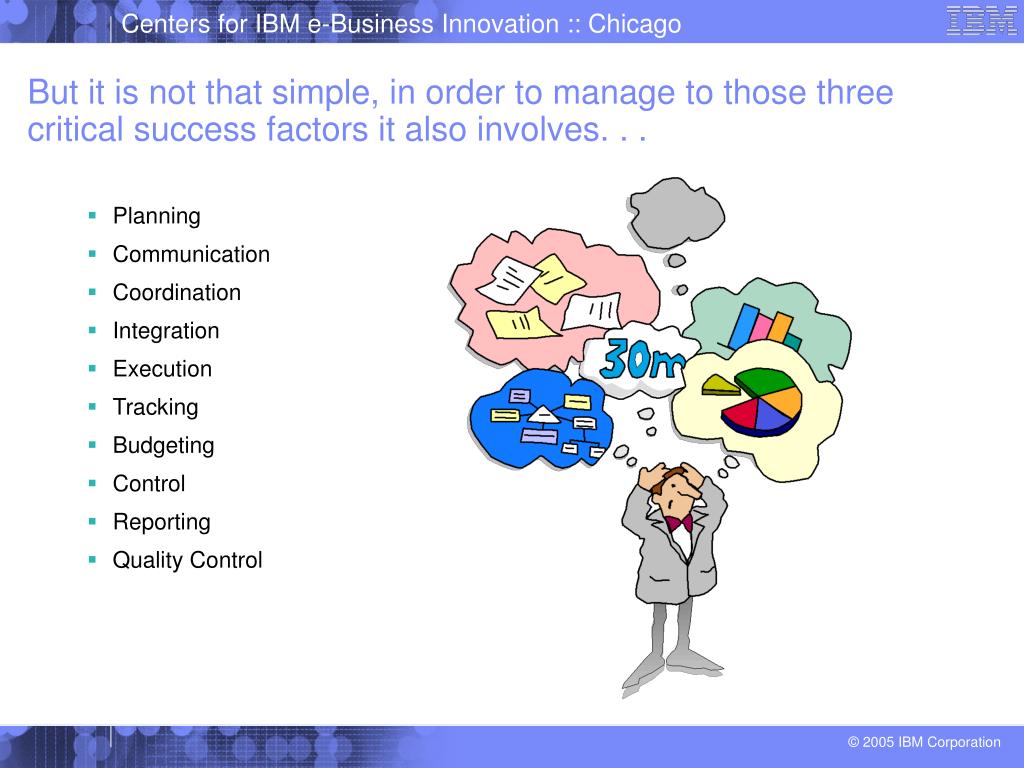 Centers for IBM e-Business Innovation :: Chicago

IBM

But it is not that simple, in order to manage to those three critical success factors it also involves. . .

- Planning
- Communication
- Coordination
- Integration
- Execution
- Tracking
- Budgeting
- Control
- Reporting
- Quality Control

30m

© 2005 IBM Corporation